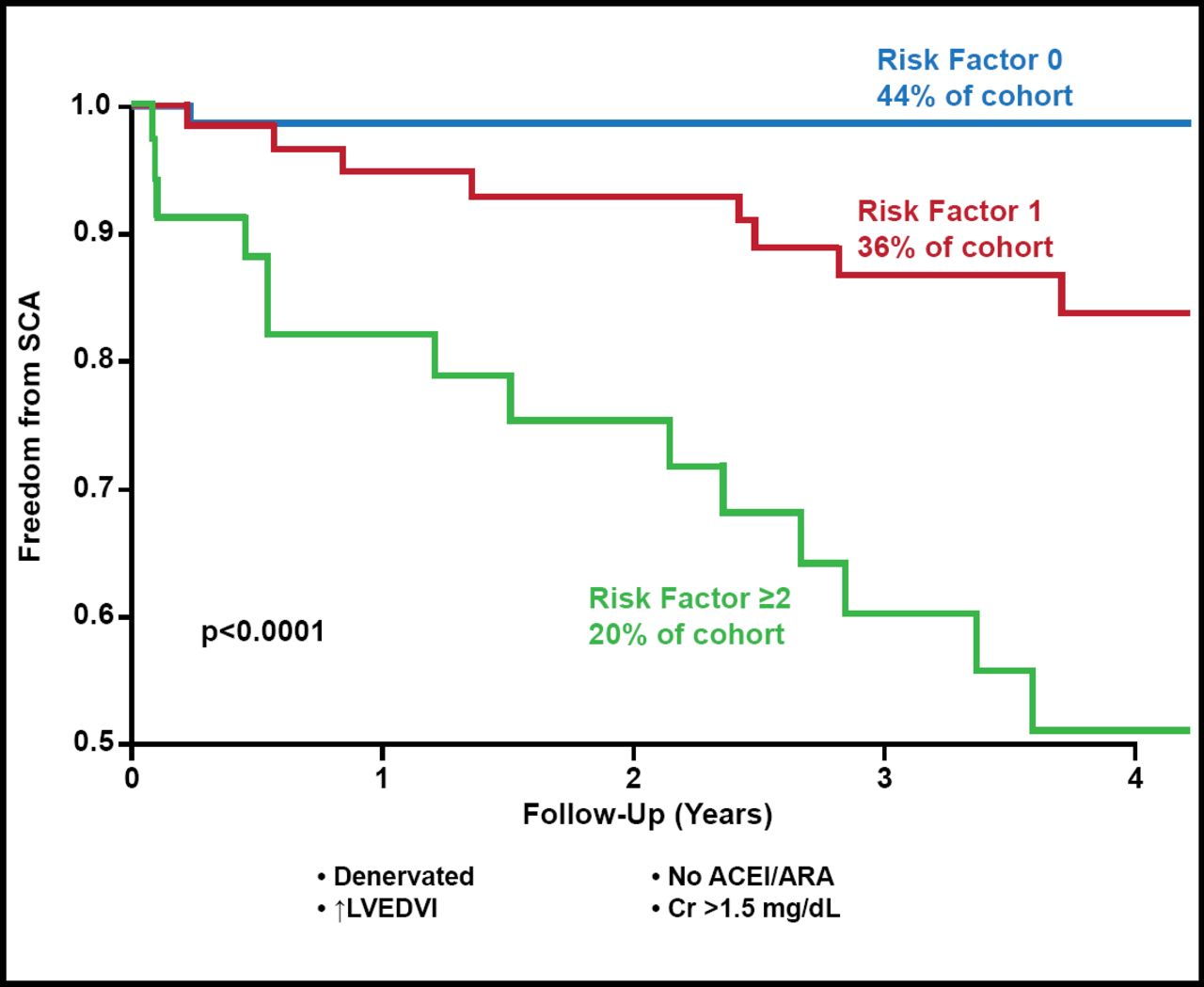 Risk Factor 0
44% of cohort

Risk Factor 1
36% of cohort

Risk Factor ≥2
20% of cohort

p<0.0001

Freedom from SCA

1.0
0.9
0.8
0.7
0.6
0.5

0
1
2
3
4

Follow-Up (Years)

• Denervated
• ↑LVEDVI

• No ACEI/ARA
• Cr >1.5 mg/dL